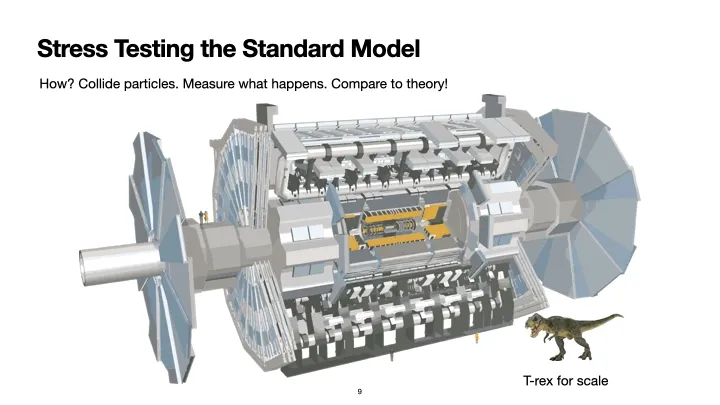 Stress Testing the Standard Model

How? Collide particles. Measure what happens. Compare to theory!

T-rex for scale

9